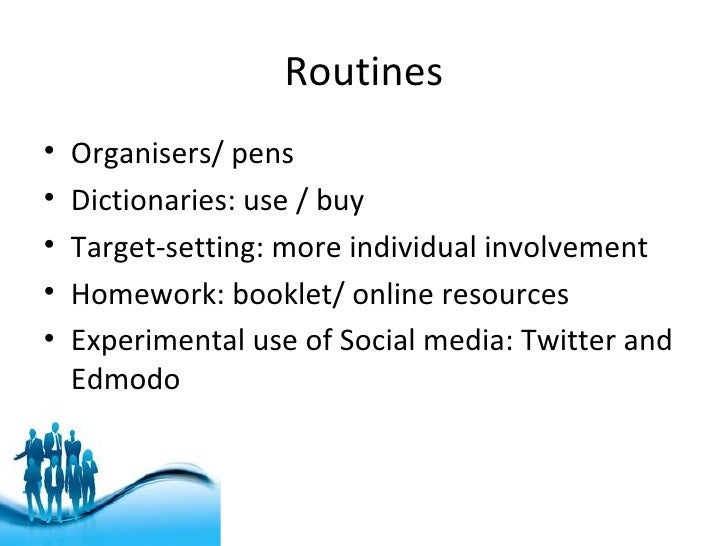 Routines

• Organisers/ pens
• Dictionaries: use / buy
• Target-setting: more individual involvement
• Homework: booklet/ online resources
• Experimental use of Social media: Twitter and Edmodo